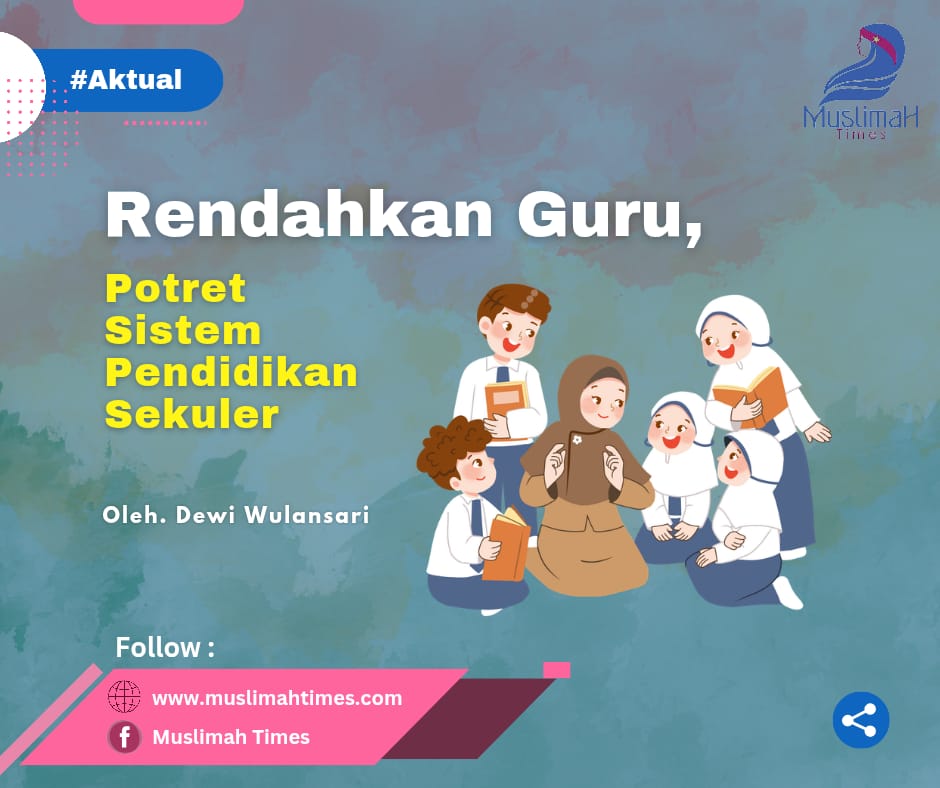 #Aktual

MuslimaH Times

Rendahkan Guru,

Potret Sistem Pendidikan Sekuler

Oleh. Dewi Wulansari

Follow :

www.muslimahtimes.com

Muslimah Times